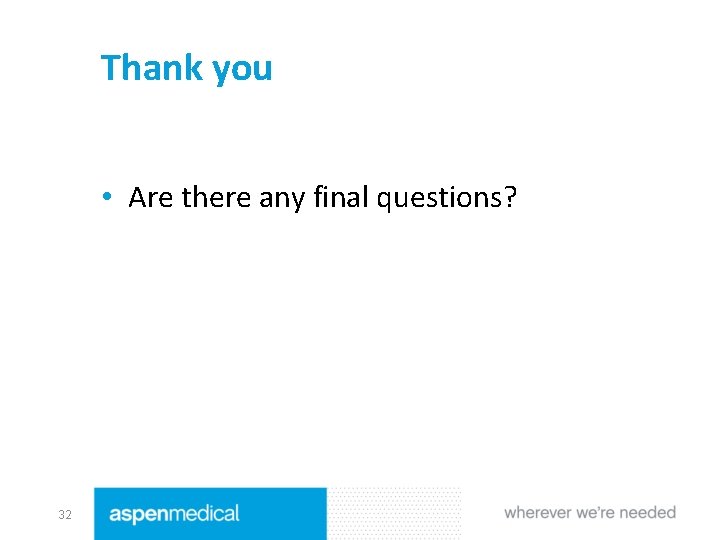 Thank you

• Are there any final questions?

32

aspenmedical

wherever we're needed